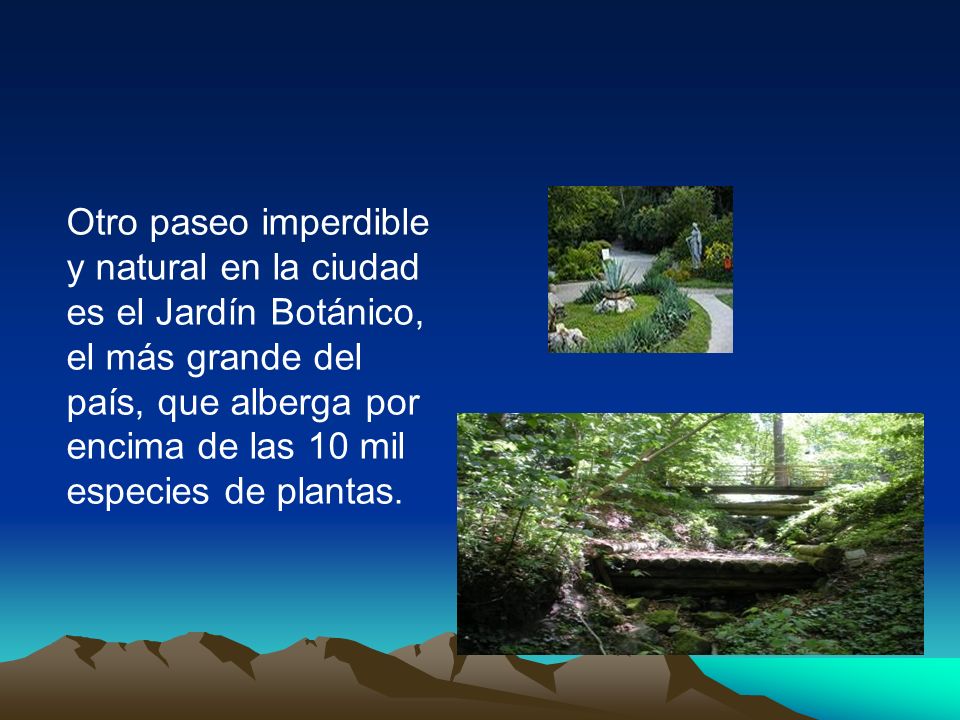 Otro paseo imperdible y natural en la ciudad es el Jardín Botánico, el más grande del país, que alberga por encima de las 10 mil especies de plantas.